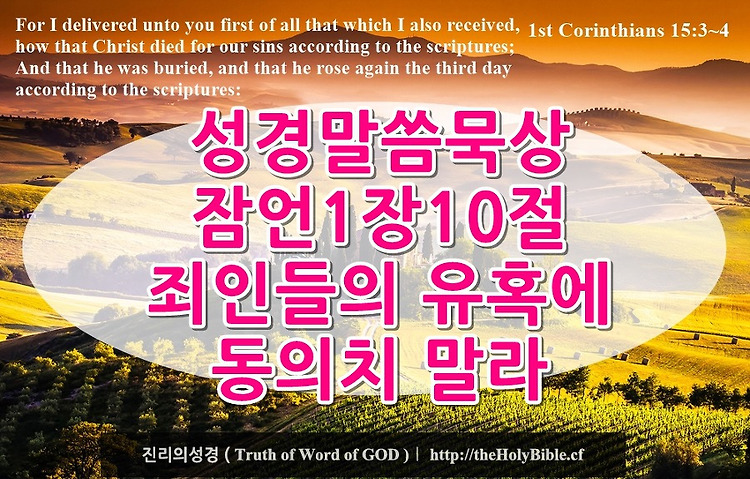 For I delivered unto you first of all that which I also received, how that Christ died for our sins according to the scriptures; And that he was buried, and that he rose again the third day according to the scriptures:

1st Corinthians 15:3~4

성경말씀묵상
잠언1장10절
죄인들의 유혹에
동의치 말라

진리의성경 ( Truth of Word of GOD ) | http://theHolyBible.cf